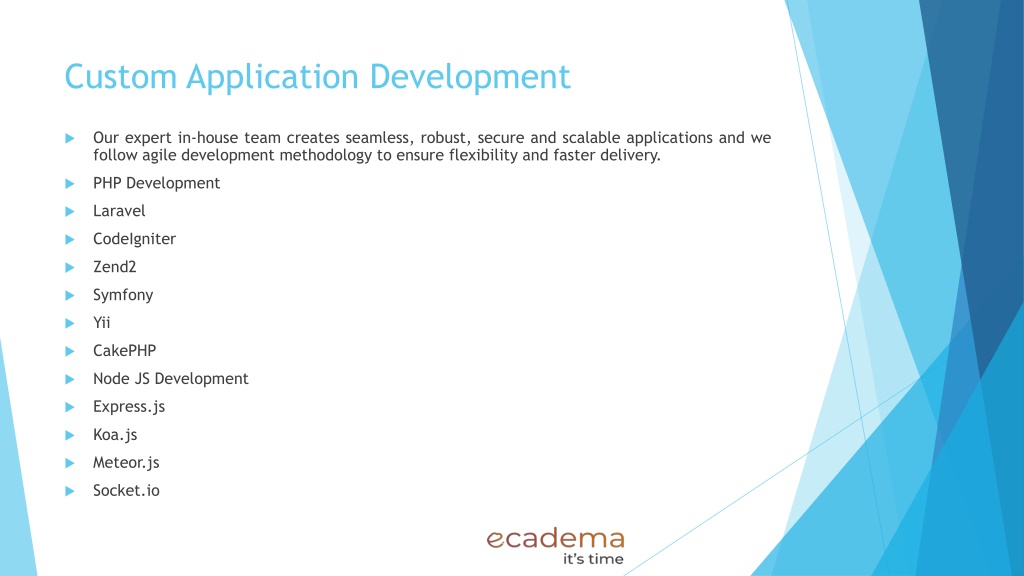 Custom Application Development

Our expert in-house team creates seamless, robust, secure and scalable applications and we follow agile development methodology to ensure flexibility and faster delivery.

PHP Development

Laravel

CodeIgniter

Zend2

Symfony

Yii

CakePHP

Node JS Development

Express.js

Koa.js

Meteor.js

Socket.io

ecadema
it's time